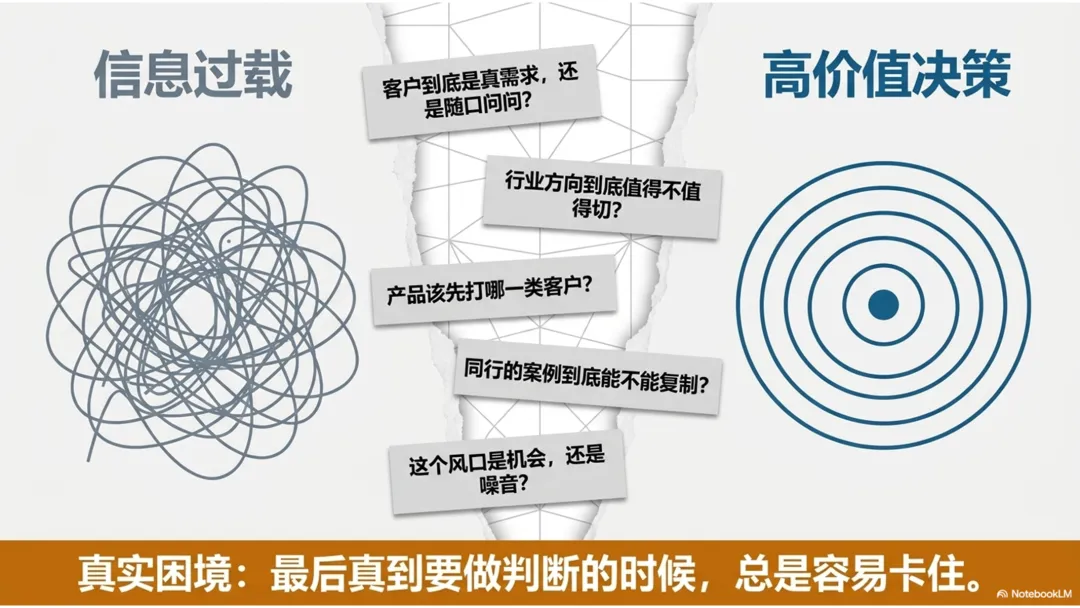 信息过载

客户到底是真需求，还是随口问问？

行业方向到底值得不值得切？

产品该先打哪一类客户？

同行的案例到底能不能复制？

这个风口是机会，还是噪音？

高价值决策

真实困境：最后真到要做判断的时候，总是容易卡住。

NotebookLM